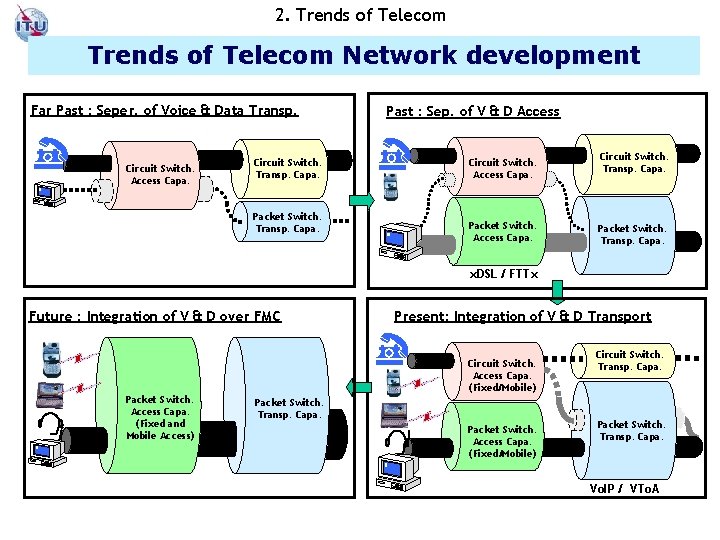 ITU

2. Trends of Telecom

Trends of Telecom Network development

Far Past : Seper. of Voice & Data Transp.

Circuit Switch. Access Capa.

Circuit Switch. Transp. Capa.

Packet Switch. Transp. Capa.

Past : Sep. of V & D Access

Circuit Switch. Access Capa.

Circuit Switch. Transp. Capa.

Packet Switch. Access Capa.

Packet Switch. Transp. Capa.

xDSL / FTTx

Future : Integration of V & D over FMC

Packet Switch. Access Capa. (Fixed and Mobile Access)

Packet Switch. Transp. Capa.

Present: Integration of V & D Transport

Circuit Switch. Access Capa. (Fixed/Mobile)

Circuit Switch. Transp. Capa.

Packet Switch. Access Capa. (Fixed/Mobile)

Packet Switch. Transp. Capa.

VoIP / VToA